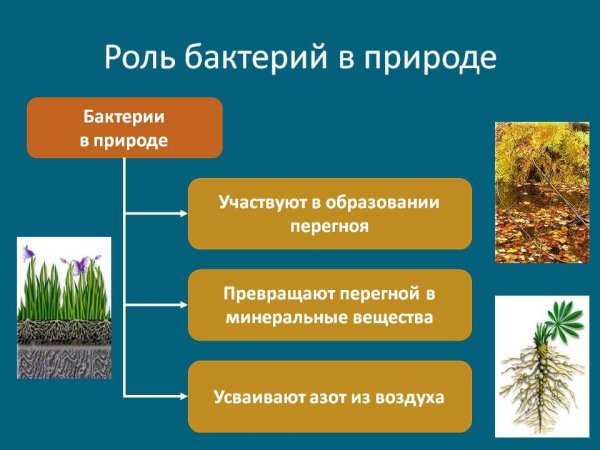 Роль бактерий в природе

Бактерии в природе

Участвуют в образовании перегноя

Превращают перегной в минеральные вещества

Усваивают азот из воздуха